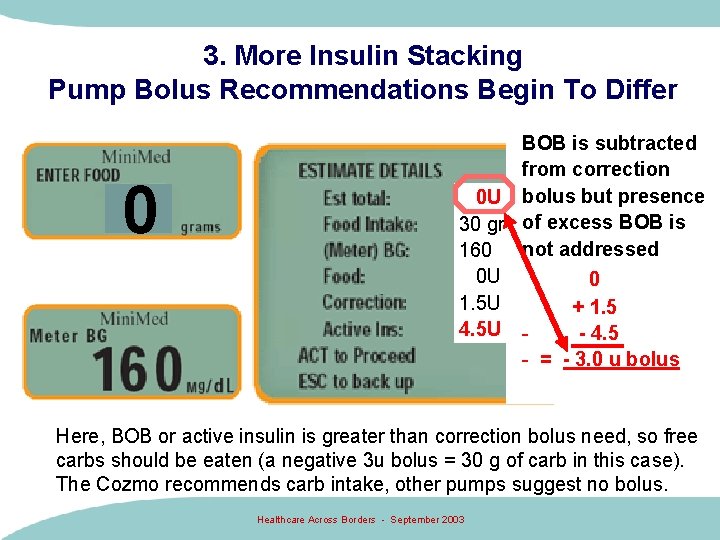 3. More Insulin Stacking
Pump Bolus Recommendations Begin To Differ

MiniMed
ENTER FOOD
0
grams

MiniMed
Meter BG
160 Mg/dL

ESTIMATE DETAILS
Est total: 0U
Food Intake: 30 gr
(Meter) BG: 160
Food: 0U
Correction: 1.5U
Active Ins: 4.5U
ACT to Proceed
ESC to back up

BOB is subtracted from correction bolus but presence of excess BOB is not addressed

0
+ 1.5
- - 4.5
- = - 3.0 u bolus

Here, BOB or active insulin is greater than correction bolus need, so free carbs should be eaten (a negative 3u bolus = 30 g of carb in this case). The Cozmo recommends carb intake, other pumps suggest no bolus.

Healthcare Across Borders - September 2003